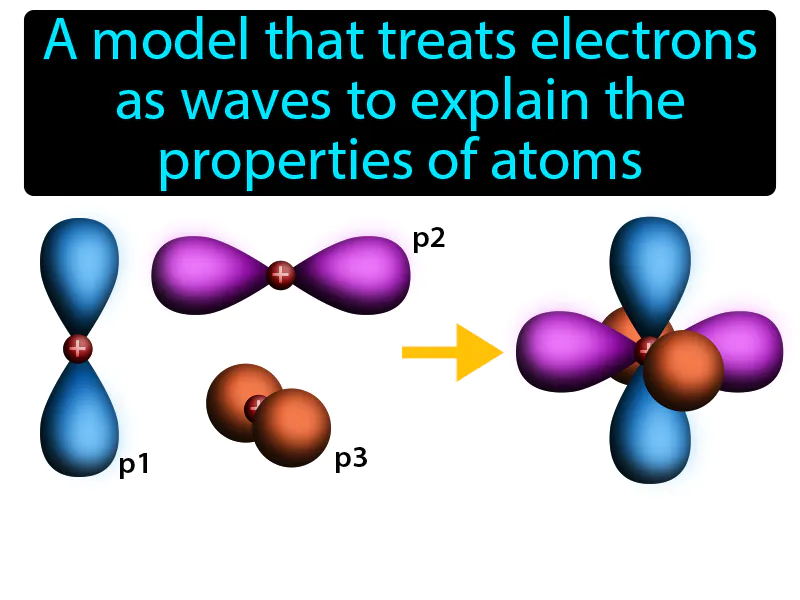 A model that treats electrons as waves to explain the properties of atoms

p2

p1

p3